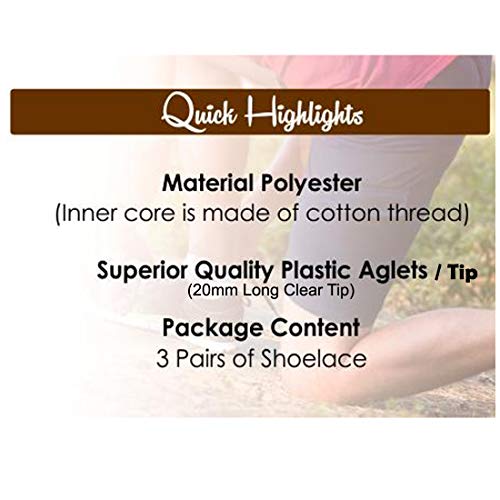 Quick Highlights

Material Polyester
(Inner core is made of cotton thread)

Superior Quality Plastic Aglets / Tip
(20mm Long Clear Tip)

Package Content
3 Pairs of Shoelace